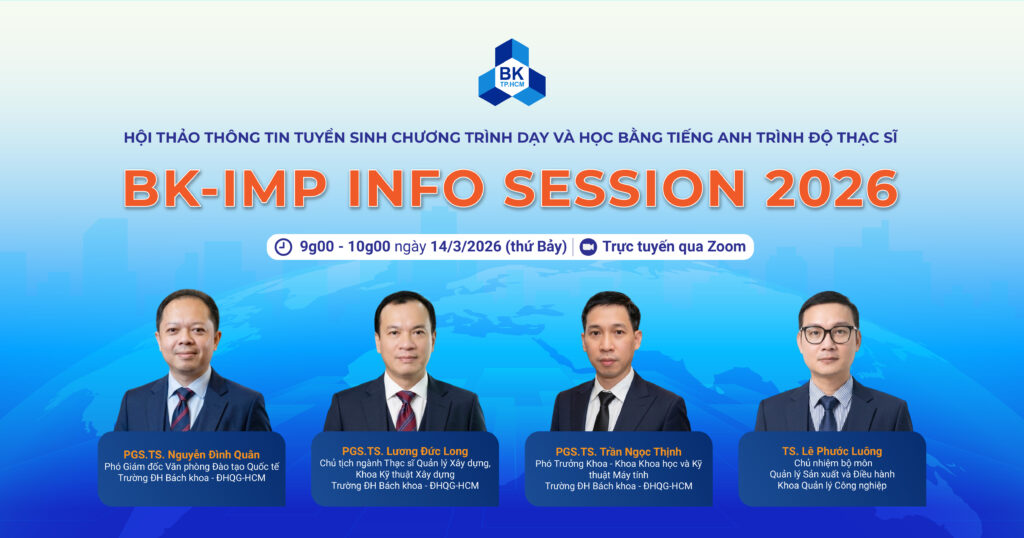 BK
TP.HCM

HỘI THẢO THÔNG TIN TUYỂN SINH CHƯƠNG TRÌNH DẠY VÀ HỌC BẰNG TIẾNG ANH TRÌNH ĐỘ THẠC SĨ

BK-IMP INFO SESSION 2026

9g00 - 10g00 ngày 14/3/2026 (thứ Bảy) | Trực tuyến qua Zoom

PGS.TS. Nguyễn Đình Quân
Phó Giám đốc Văn phòng Đào tạo Quốc tế
Trường ĐH Bách khoa - ĐHQG-HCM

PGS.TS. Lương Đức Long
Chủ tịch ngành Thạc sĩ Quản lý Xây dựng, Khoa Kỹ thuật Xây dựng
Trường ĐH Bách khoa - ĐHQG-HCM

PGS.TS. Trần Ngọc Thịnh
Phó Trưởng Khoa - Khoa Khoa học và Kỹ thuật Máy tính
Trường ĐH Bách khoa - ĐHQG-HCM

TS. Lê Phước Luông
Chủ nhiệm bộ môn
Quản lý Sản xuất và Điều hành
Khoa Quản lý Công nghiệp